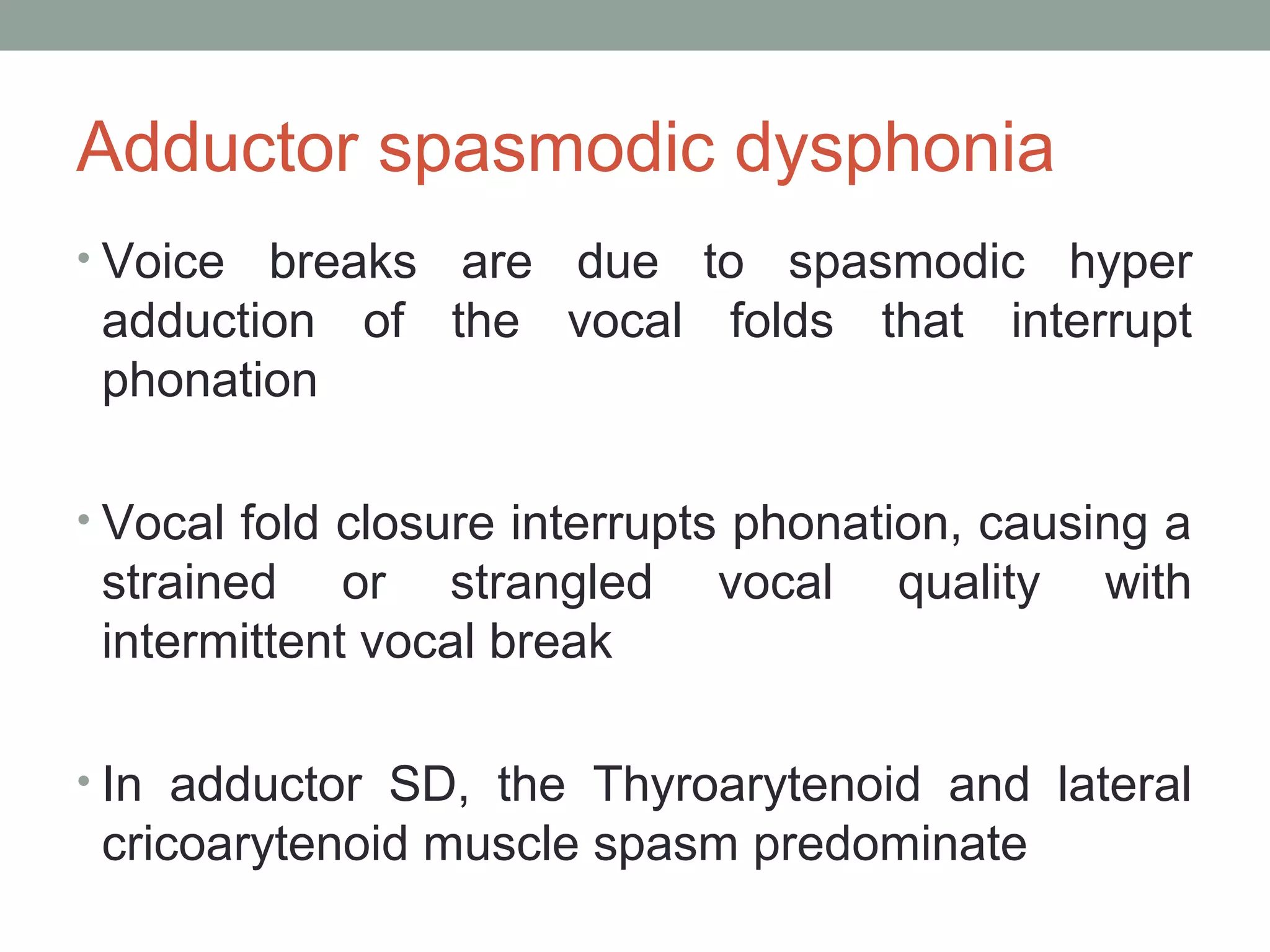 Adductor spasmodic dysphonia

• Voice breaks are due to spasmodic hyper adduction of the vocal folds that interrupt phonation

• Vocal fold closure interrupts phonation, causing a strained or strangled vocal quality with intermittent vocal break

• In adductor SD, the Thyroarytenoid and lateral cricoarytenoid muscle spasm predominate